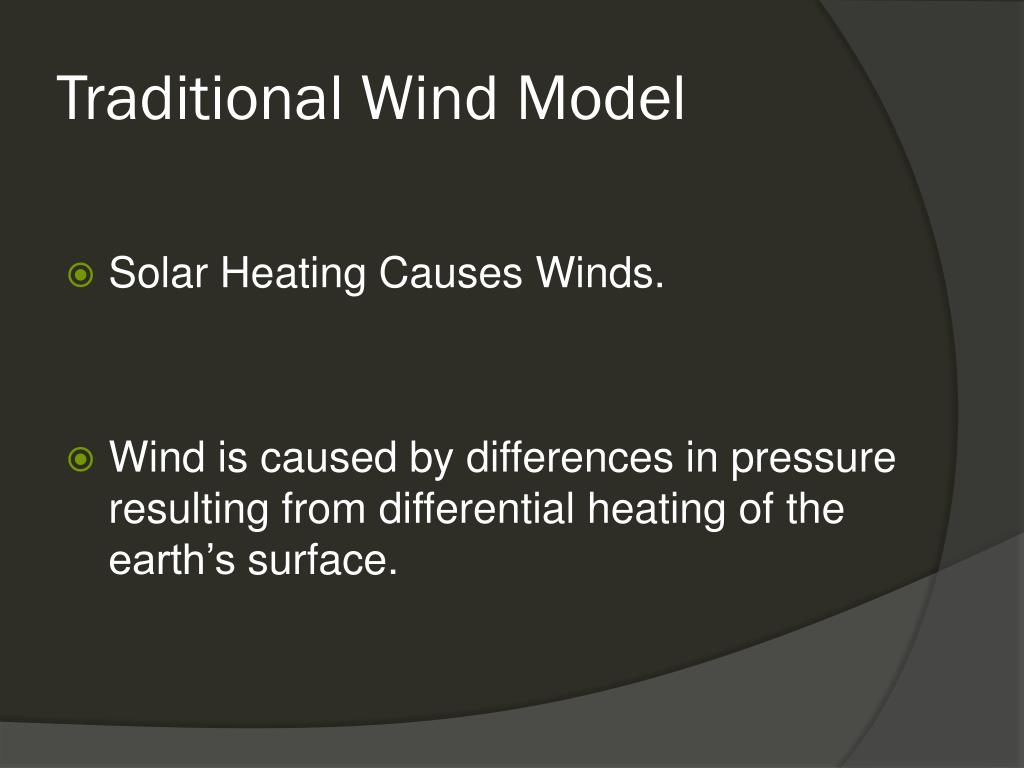 Traditional Wind Model

Solar Heating Causes Winds.

Wind is caused by differences in pressure resulting from differential heating of the earth’s surface.